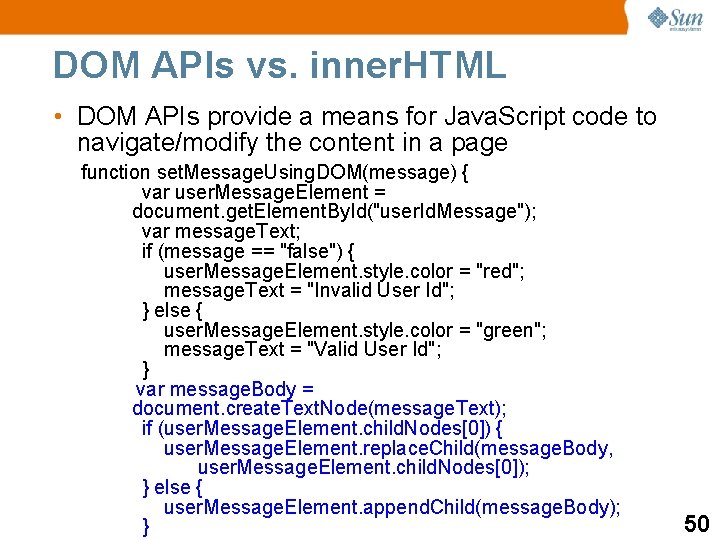 Sun
microsystems

DOM APIs vs. innerHTML

• DOM APIs provide a means for JavaScript code to navigate/modify the content in a page

function setMessageUsingDOM(message) {
var userMessageElement =
document.getElementById("userIdMessage");
var messageText;
if (message == "false") {
userMessageElement.style.color = "red";
messageText = "Invalid User Id";
} else {
userMessageElement.style.color = "green";
messageText = "Valid User Id";
}
var messageBody =
document.createTextNode(messageText);
if (userMessageElement.childNodes[0]) {
userMessageElement.replaceChild(messageBody,
userMessageElement.childNodes[0]);
} else {
userMessageElement.appendChild(messageBody);
}

50